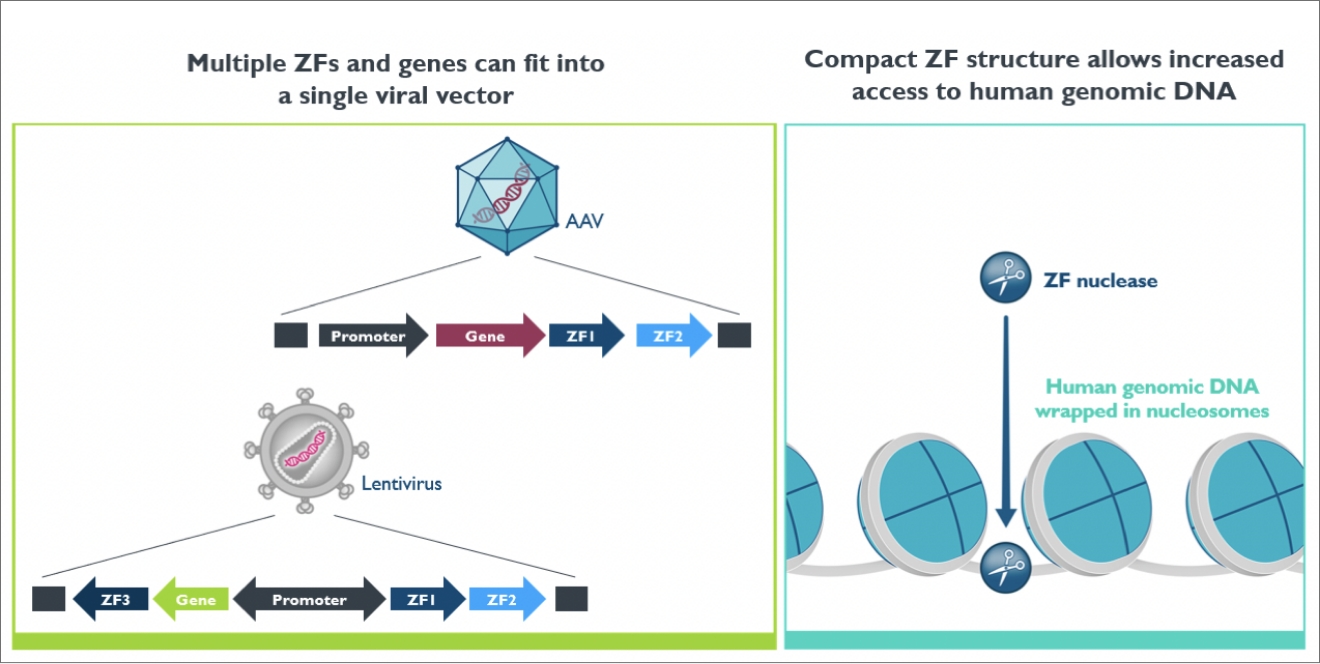 Multiple ZFs and genes can fit into a single viral vector

AAV

Promoter

Gene

ZF1

ZF2

Lentivirus

ZF3

Gene

Promoter

ZF1

ZF2

Compact ZF structure allows increased access to human genomic DNA

ZF nuclease

Human genomic DNA wrapped in nucleosomes